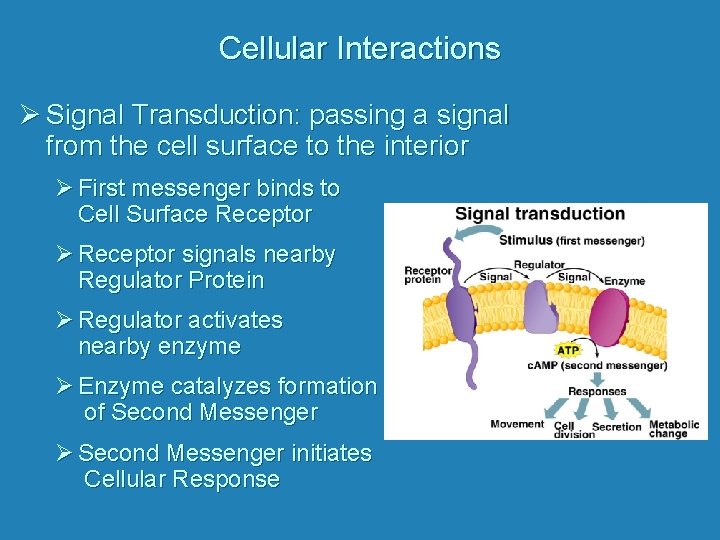 Cellular Interactions

➢ Signal Transduction: passing a signal from the cell surface to the interior

➢ First messenger binds to Cell Surface Receptor

➢ Receptor signals nearby Regulator Protein

➢ Regulator activates nearby enzyme

➢ Enzyme catalyzes formation of Second Messenger

➢ Second Messenger initiates Cellular Response

Signal transduction

Stimulus (first messenger)

Receptor protein

Signal

Regulator

Signal

Enzyme

ATP

cAMP (second messenger)

Responses

Movement

Cell division

Secretion

Metabolic change